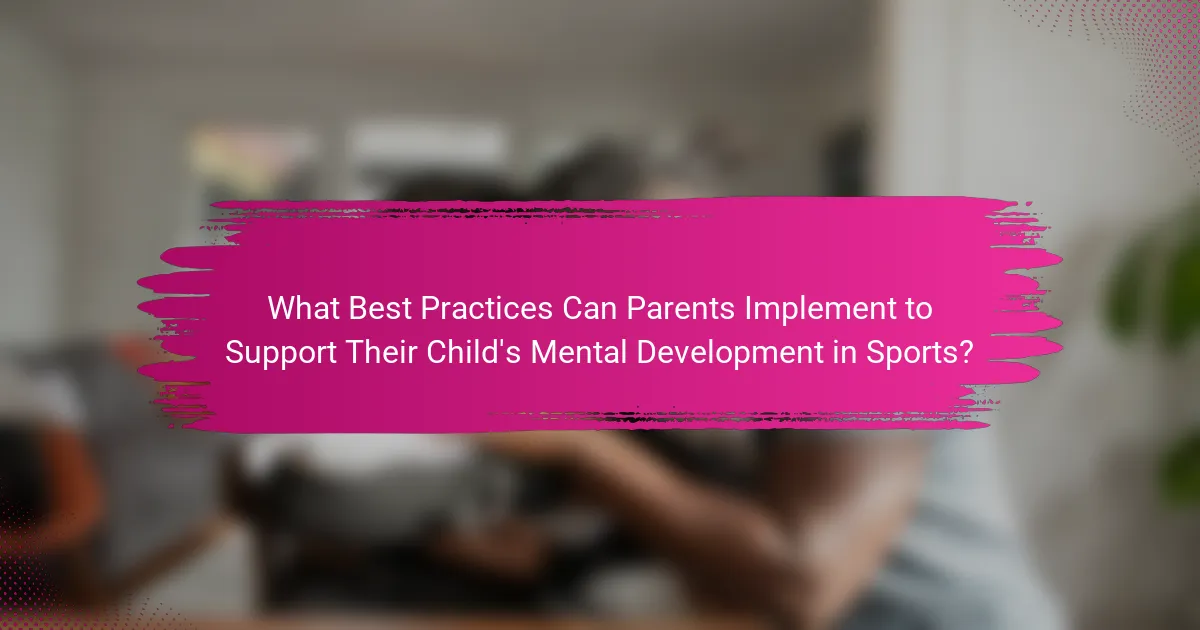 What Best Practices Can Parents Implement to Support Their Child's Mental Development in Sports?